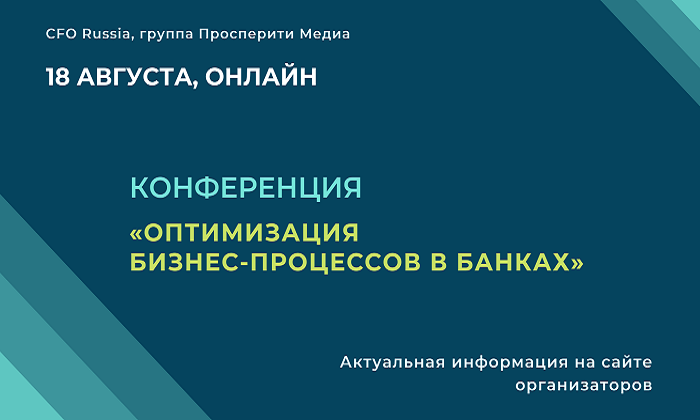 CFO Russia, группа Просперити Медиа

18 АВГУСТА, ОНЛАЙН

КОНФЕРЕНЦИЯ

«ОПТИМИЗАЦИЯ БИЗНЕС-ПРОЦЕССОВ В БАНКАХ»

Актуальная информация на сайте организаторов